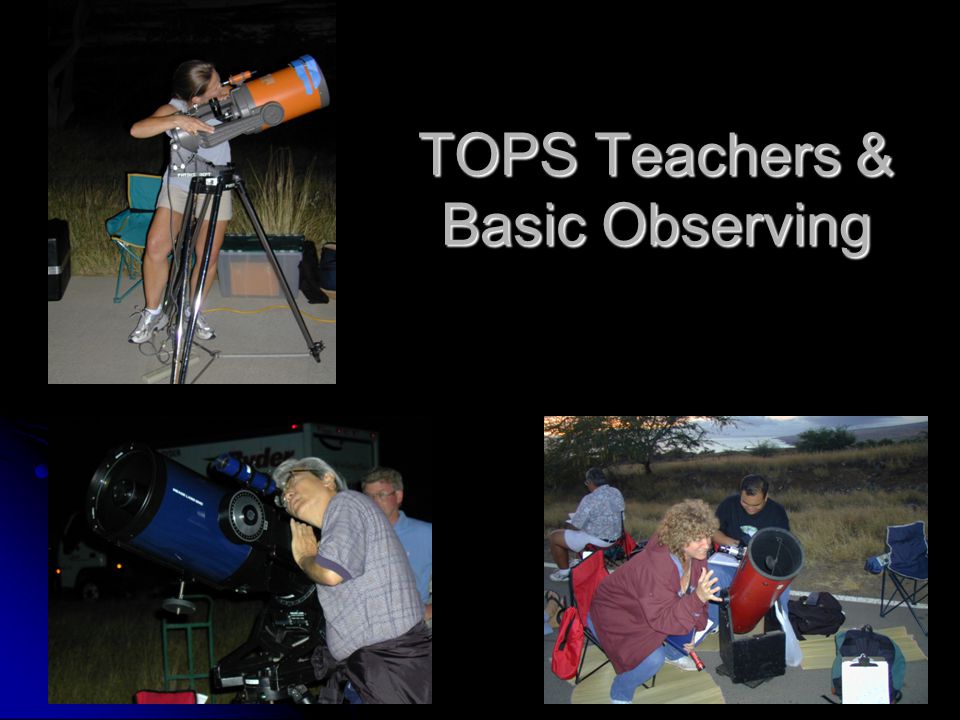 TOPS Teachers & Basic Observing

Ryder